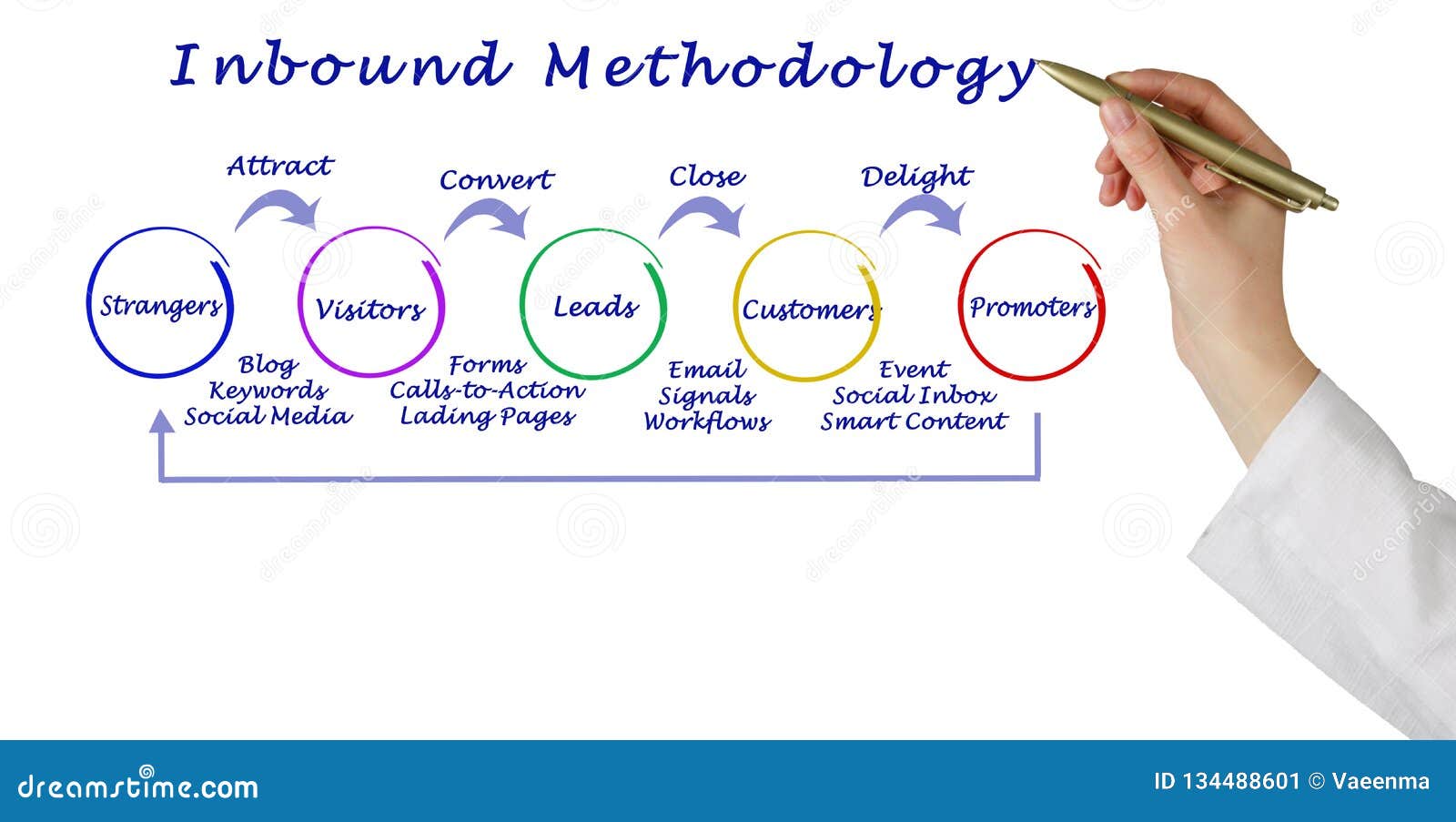 Inbound Methodology

Attract
Convert
Close
Delight

Strangers
Visitors
Leads
Customers
Promoters

Blog
Keywords
Social Media

Forms
Calls-to-Action
Lading Pages

Email
Signals
Workflows

Event
Social Inbox
Smart Content

dreamstime.com
ID 134488601 © Vaeenma